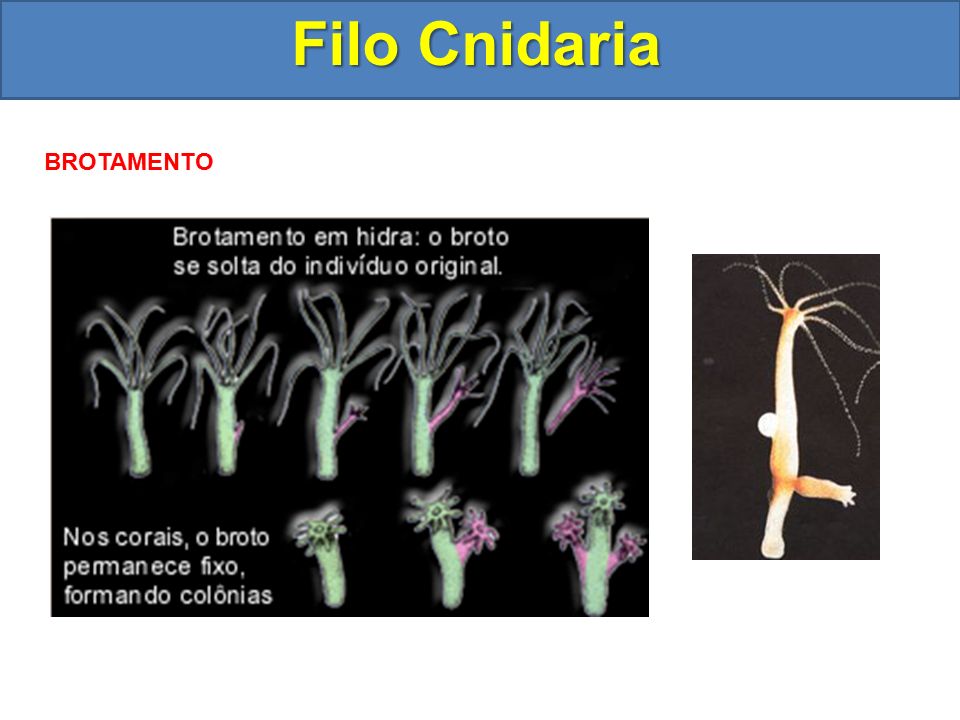 Filo Cnidaria

BROTAMENTO

Brotamento em hidra: o broto se solta do indivíduo original.

Nos corais, o broto permanece fixo, formando colônias